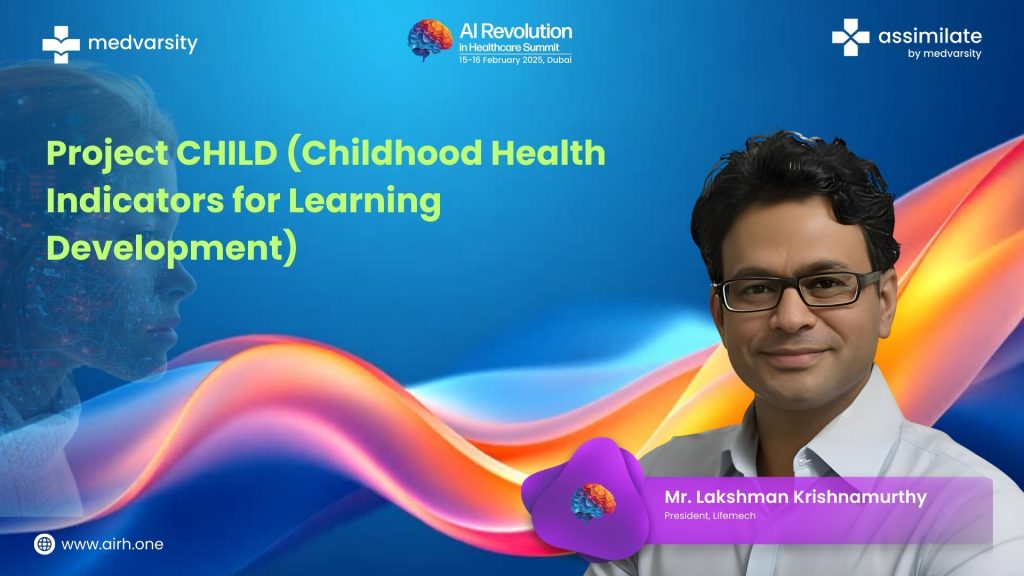 medvarsity

AI Revolution
in Healthcare Summit
15-16 February 2025, Dubai

assimilate
by medvarsity

Project CHILD (Childhood Health Indicators for Learning Development)

Mr. Lakshman Krishnamurthy
President, Lifemech

www.airh.one